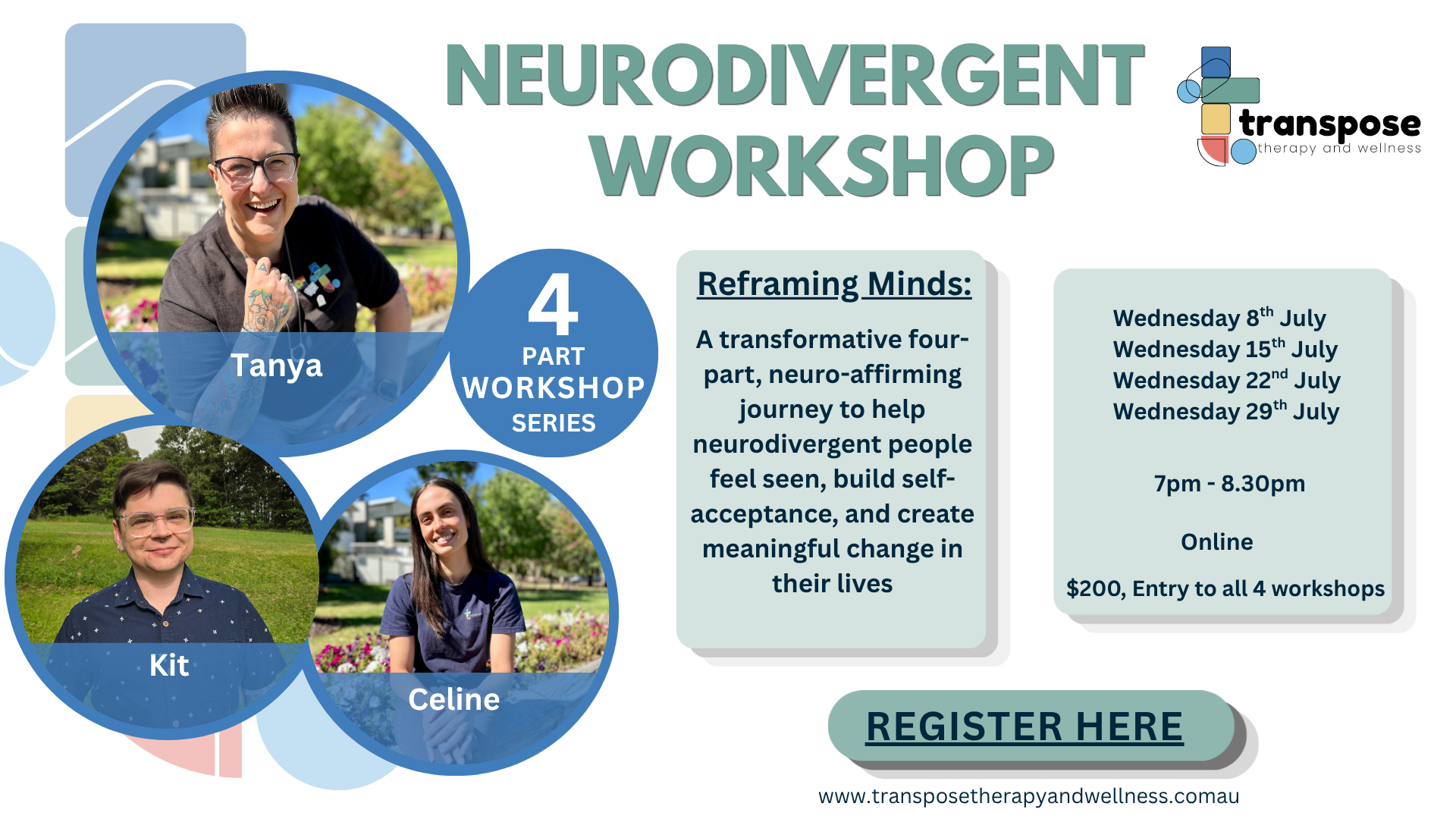 NEURODIVERGENT WORKSHOP

transpose
therapy and wellness

Tanya

4
PART
WORKSHOP
SERIES

Kit

Celine

Reframing Minds:

A transformative four-part, neuro-affirming journey to help neurodivergent people feel seen, build self-acceptance, and create meaningful change in their lives

Wednesday 8$^{th}$ July
Wednesday 15$^{th}$ July
Wednesday 22$^{nd}$ July
Wednesday 29$^{th}$ July

7pm - 8.30pm

Online

$200, Entry to all 4 workshops

REGISTER HERE

www.transposetherapyandwellness.comau